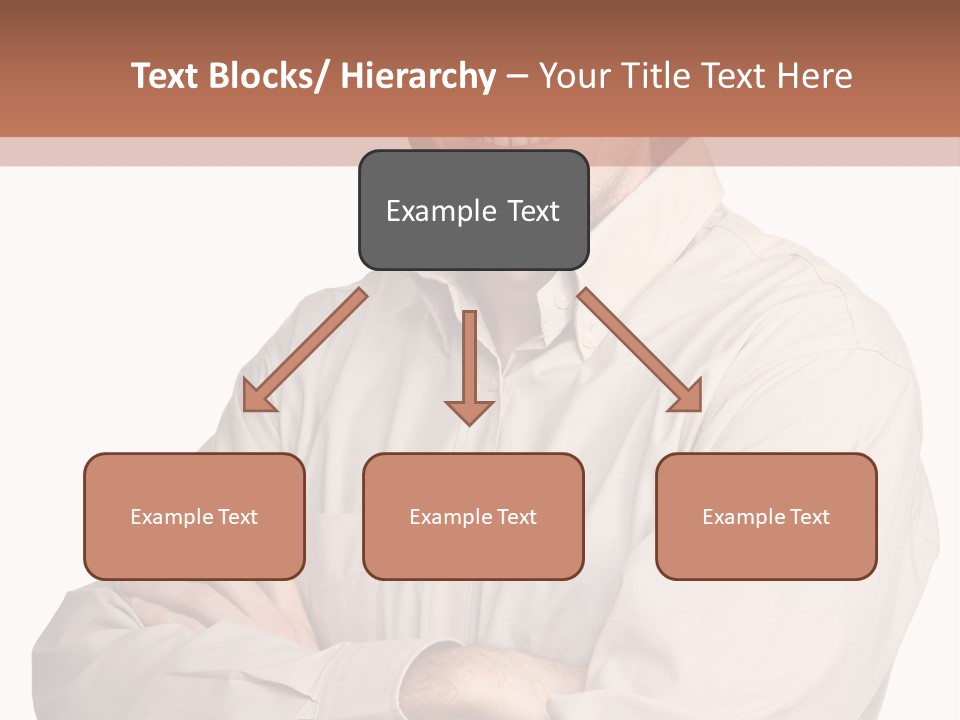 Text Blocks/ Hierarchy – Your Title Text Here

Example Text

Example Text

Example Text

Example Text